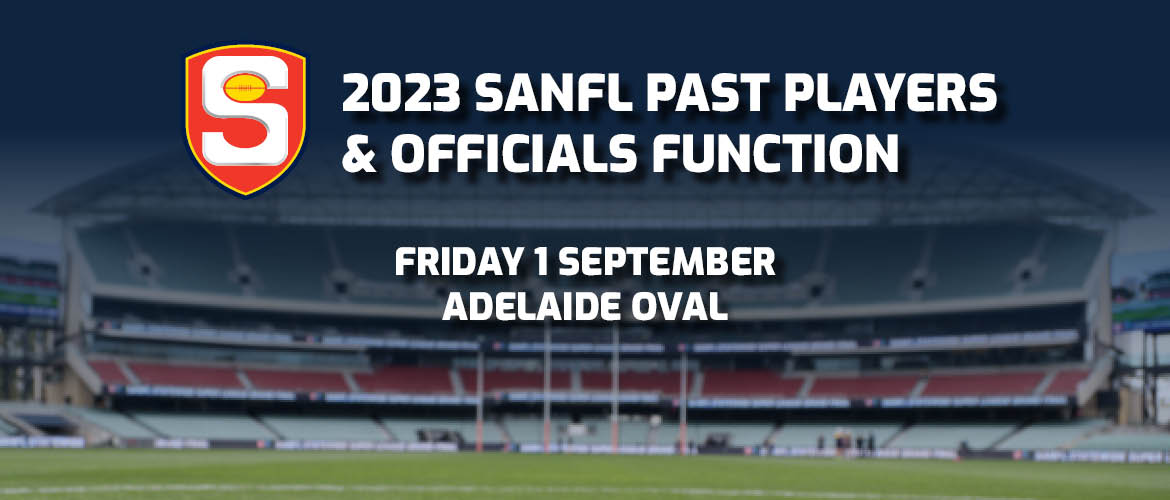 S

2023 SANFL PAST PLAYERS & OFFICIALS FUNCTION

FRIDAY 1 SEPTEMBER
ADELAIDE OVAL